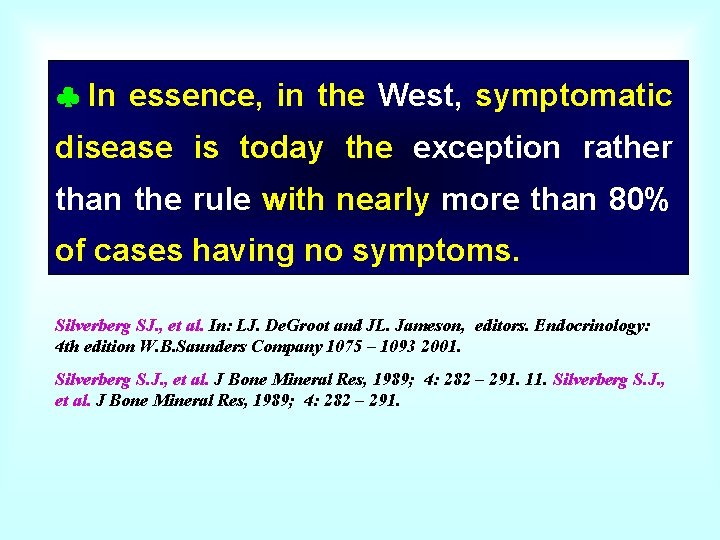 ♣ In essence, in the West, symptomatic disease is today the exception rather than the rule with nearly more than 80% of cases having no symptoms.

Silverberg SJ., et al. In: LJ. DeGroot and JL. Jameson, editors. Endocrinology: 4th edition W.B.Saunders Company 1075 – 1093 2001.

Silverberg S.J., et al. J Bone Mineral Res, 1989; 4: 282 – 291. 11. Silverberg S.J., et al. J Bone Mineral Res, 1989; 4: 282 – 291.